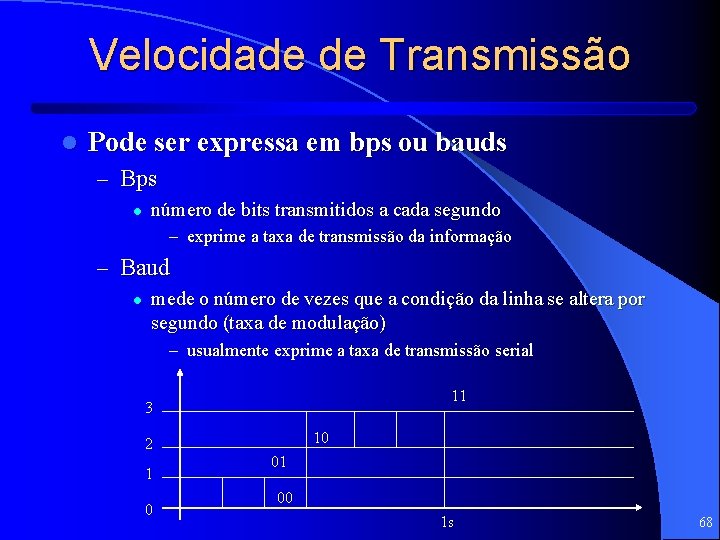 Velocidade de Transmissão

Pode ser expressa em bps ou bauds

– Bps

número de bits transmitidos a cada segundo

– exprime a taxa de transmissão da informação

– Baud

mede o número de vezes que a condição da linha se altera por segundo (taxa de modulação)

– usualmente exprime a taxa de transmissão serial

3
2
1
0
11
10
01
00
1s

68